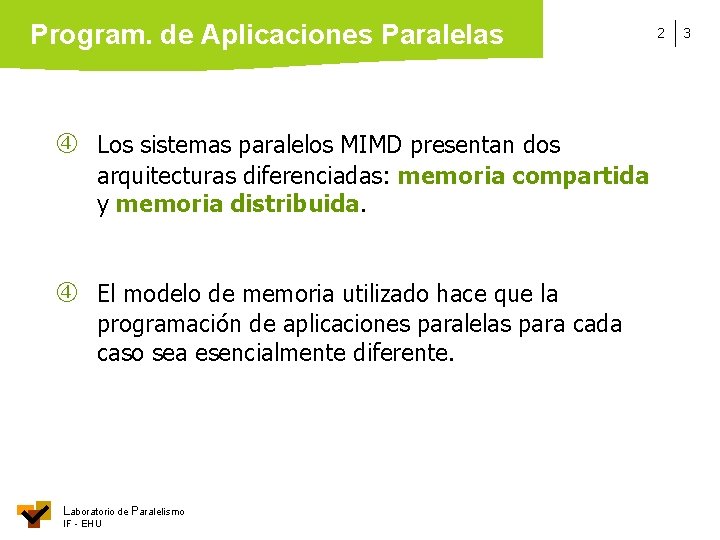 Program. de Aplicaciones Paralelas

2 | 3

④ Los sistemas paralelos MIMD presentan dos arquitecturas diferenciadas: memoria compartida y memoria distribuida.

④ El modelo de memoria utilizado hace que la programación de aplicaciones paralelas para cada caso sea esencialmente diferente.

Laboratorio de Paralelismo
IF - EHU